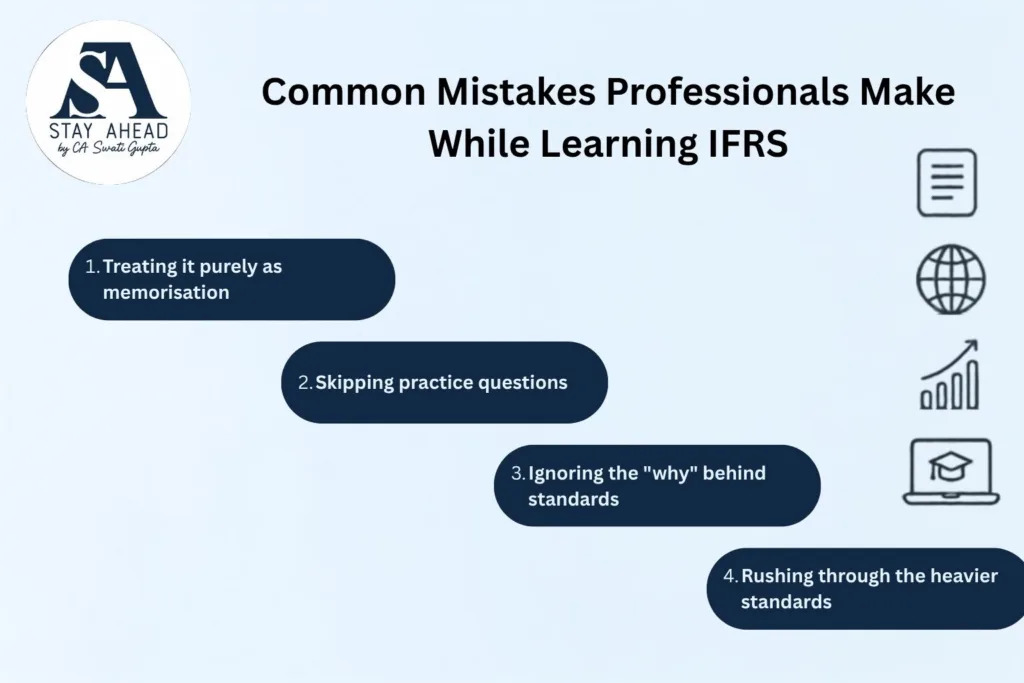 SA
STAY AHEAD
by CA Swati Gupta

Common Mistakes Professionals Make While Learning IFRS

1. Treating it purely as memorisation

2. Skipping practice questions

3. Ignoring the "why" behind standards

4. Rushing through the heavier standards